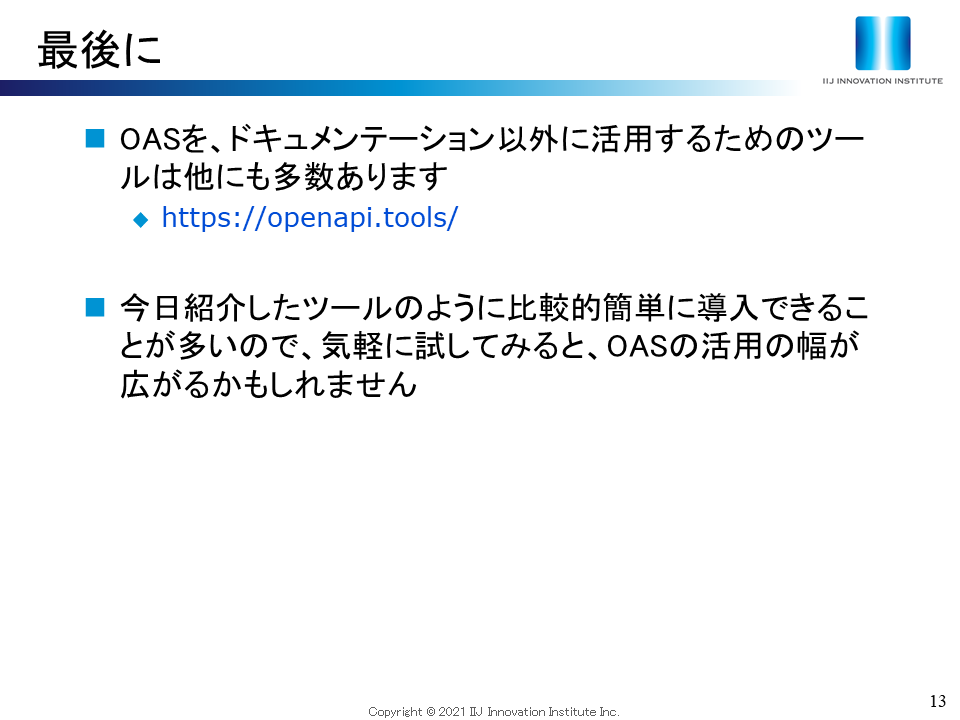 最後に

IIJ INNOVATION INSTITUTE

■ OASを、ドキュメンテーション以外に活用するためのツールは他にも多数あります

◆ https://openapi.tools/

■ 今日紹介したツールのように比較的簡単に導入できることが多いので、気軽に試してみると、OASの活用の幅が広がるかもしれません

Copyright © 2021 IIJ Innovation Institute Inc.

13